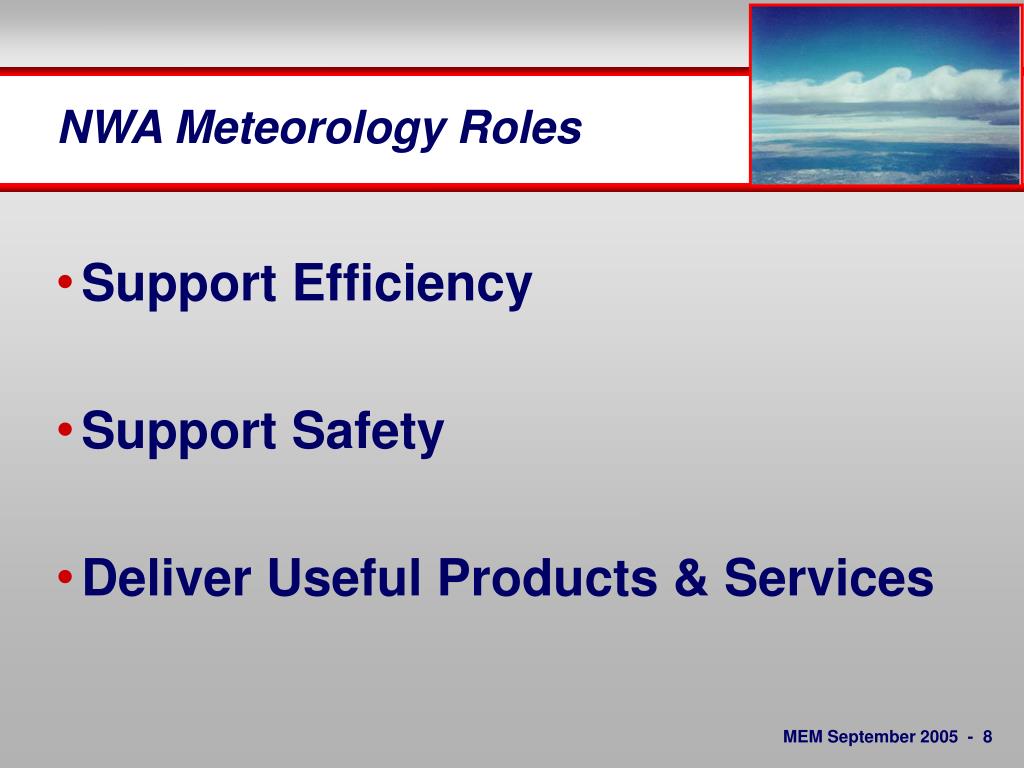 NWA Meteorology Roles

• Support Efficiency

• Support Safety

• Deliver Useful Products & Services

MEM September 2005 - 8